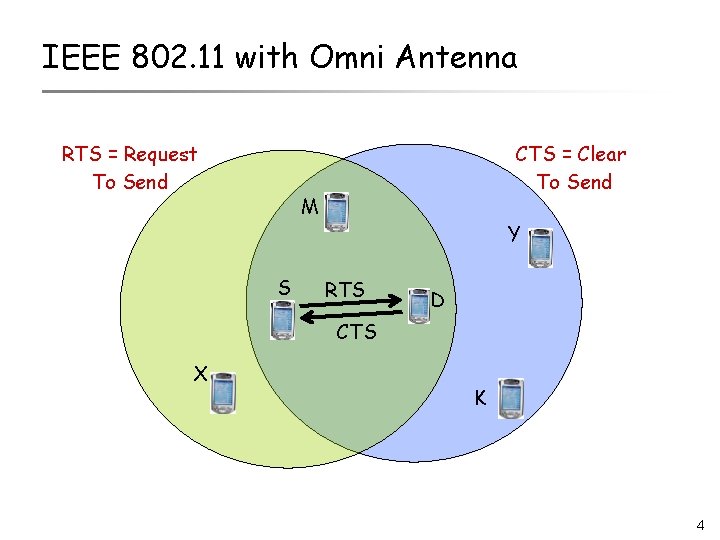 IEEE 802.11 with Omni Antenna

RTS = Request To Send

CTS = Clear To Send

M

Y

S

RTS

D

CTS

X

K

4